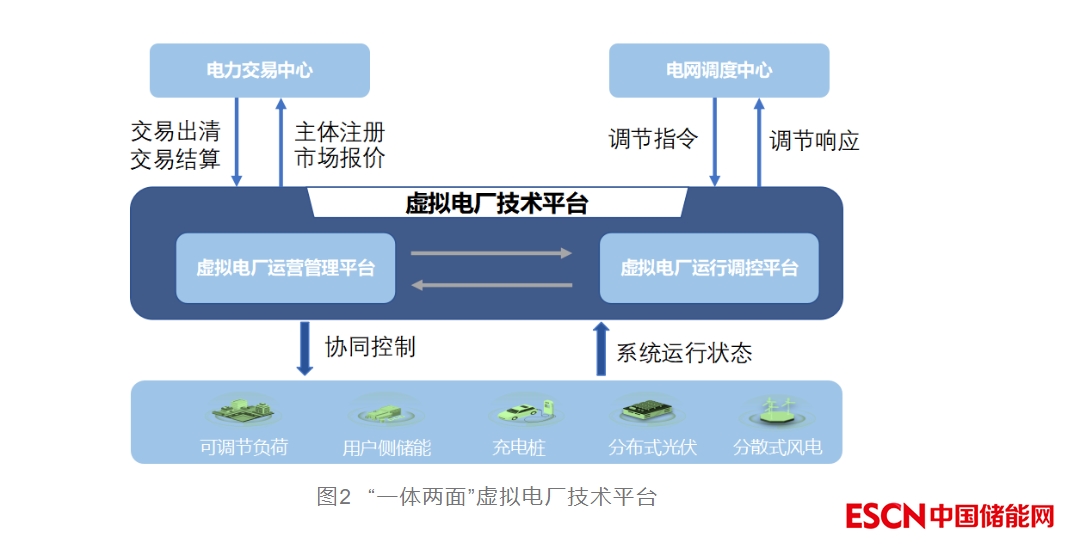 电力交易中心

电网调度中心

交易出清
交易结算

主体注册
市场报价

调节指令

调节响应

虚拟电厂技术平台

虚拟电厂运营管理平台

虚拟电厂运行调控平台

协同控制

系统运行状态

可调节负荷

用户侧储能

充电桩

分布式光伏

分散式风电

图2 “一体两面”虚拟电厂技术平台

ESCN中国储能网